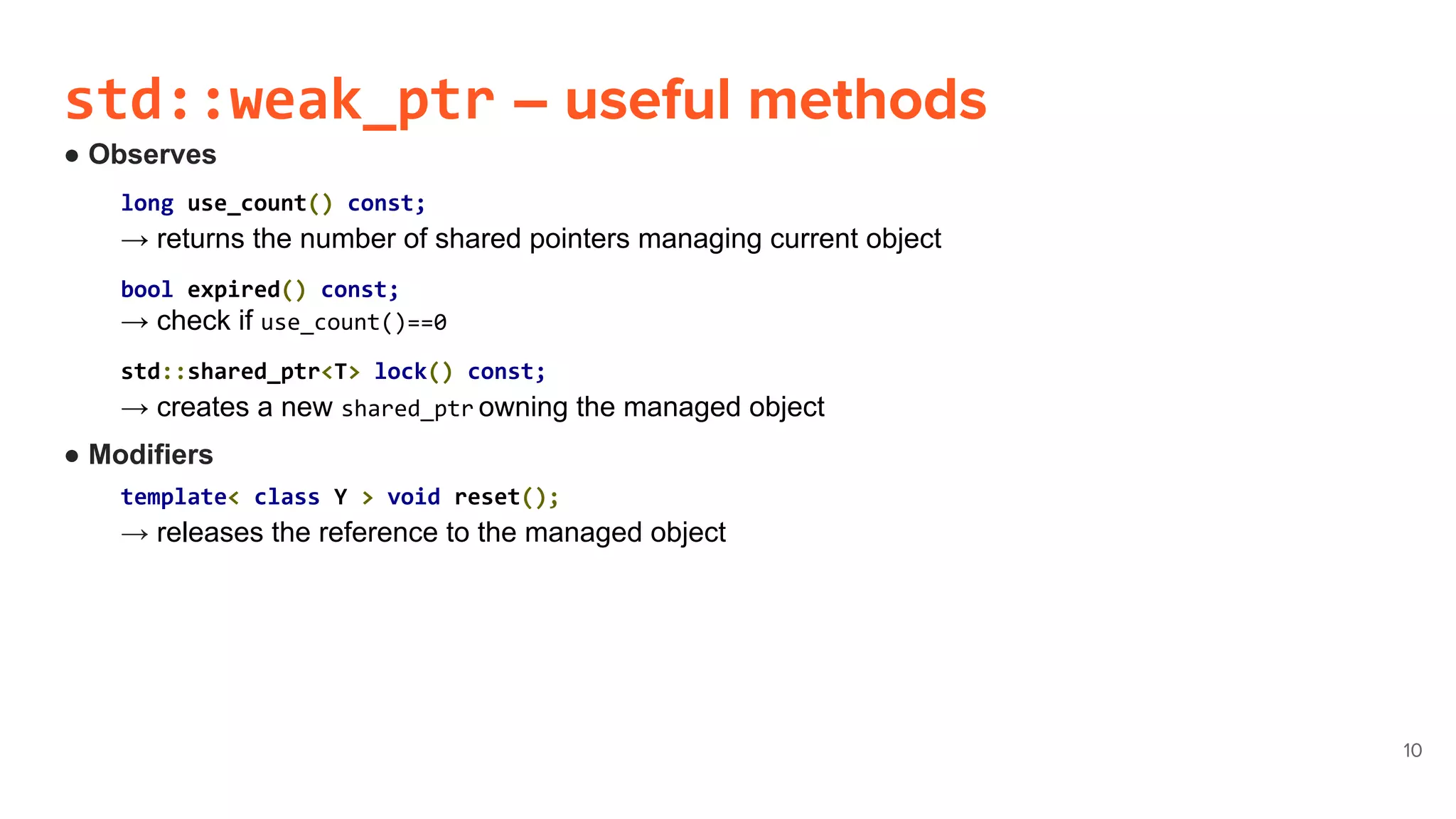 std::weak_ptr – useful methods

● Observes

long use_count() const;
→ returns the number of shared pointers managing current object

bool expired() const;
→ check if use_count()==0

std::shared_ptr<T> lock() const;
→ creates a new shared_ptr owning the managed object

● Modifiers

template< class Y > void reset();
→ releases the reference to the managed object

10